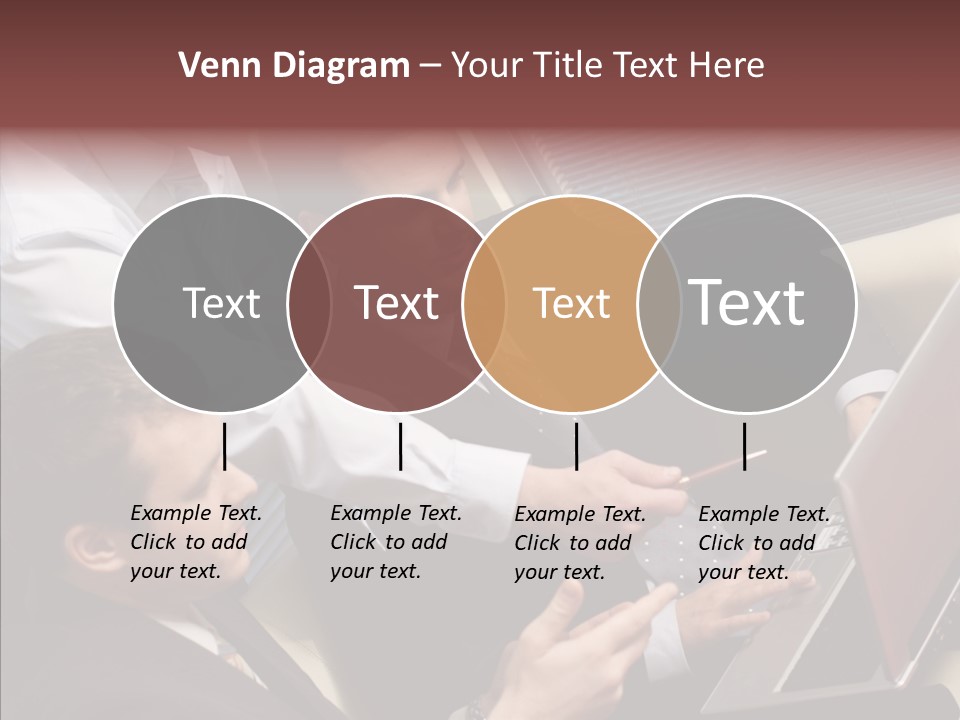 Venn Diagram – Your Title Text Here

Text

Text

Text

Text

Example Text. Click to add your text.

Example Text. Click to add your text.

Example Text. Click to add your text.

Example Text. Click to add your text.